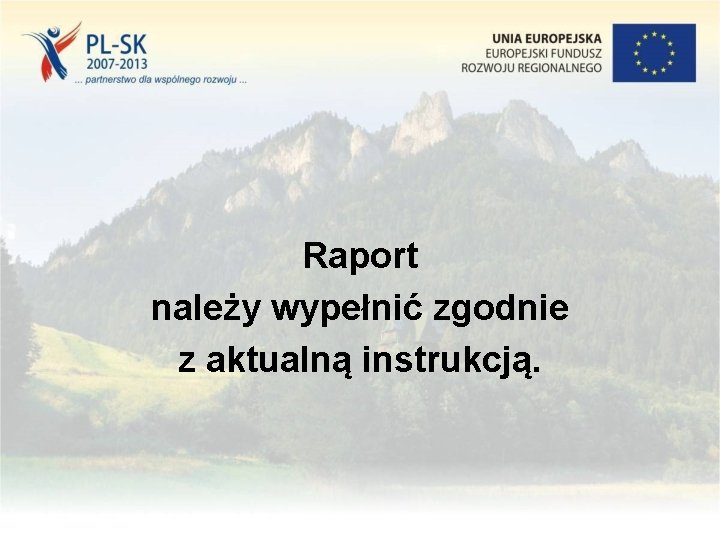 PL-SK
2007-2013
... partnerstwo dla wspólnego rozwoju ...

UNIA EUROPEJSKA
EUROPEJSKI FUNDUSZ
ROZWOJU REGIONALNEGO

Raport
należy wypełnić zgodnie
z aktualną instrukcją.